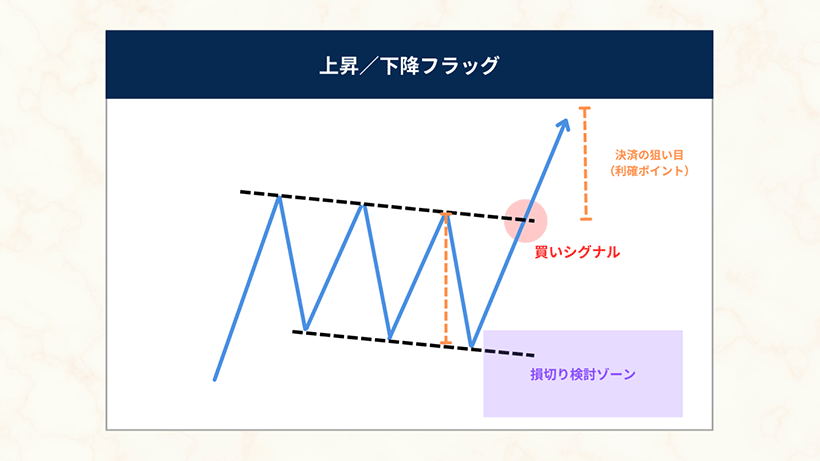 上昇／下降フラッグ

決済の狙い目
（利確ポイント）

買いシグナル

損切り検討ゾーン